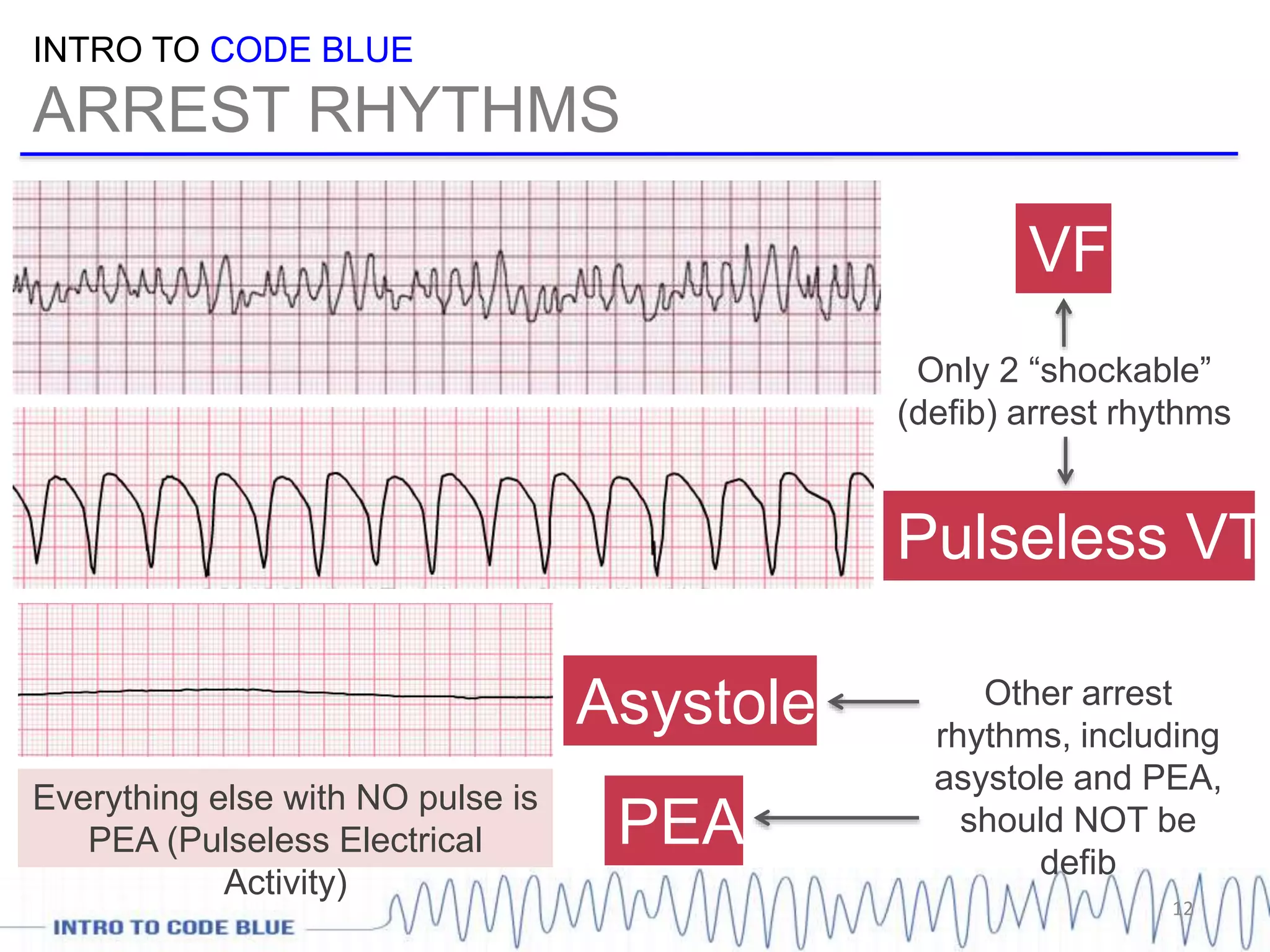 INTRO TO CODE BLUE
ARREST RHYTHMS

VF

Only 2 “shockable” (defib) arrest rhythms

Pulseless VT

Asystole

PEA

Other arrest rhythms, including asystole and PEA, should NOT be defib

Everything else with NO pulse is PEA (Pulseless Electrical Activity)

INTRO TO CODE BLUE

12